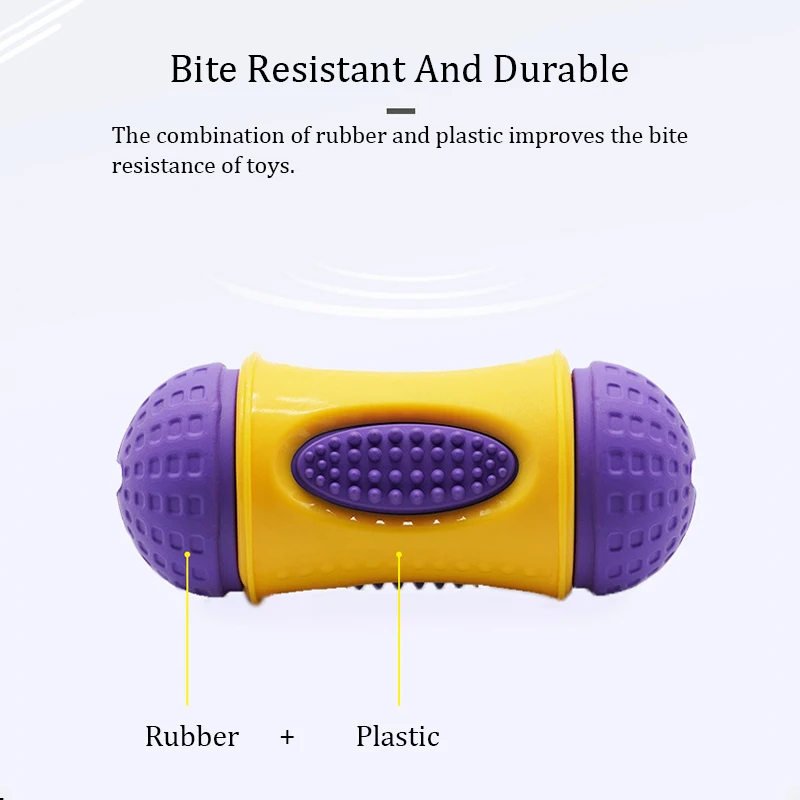 Bite Resistant And Durable

The combination of rubber and plastic improves the bite resistance of toys.

Rubber + Plastic